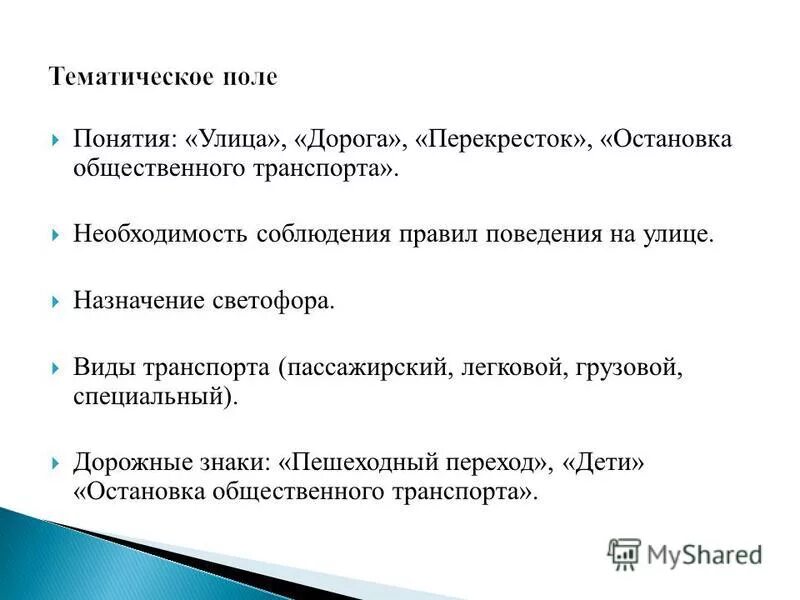 Тематическое поле

Понятия: «Улица», «Дорога», «Перекресток», «Остановка общественного транспорта».

Необходимость соблюдения правил поведения на улице.

Назначение светофора.

Виды транспорта (пассажирский, легковой, грузовой, специальный).

Дорожные знаки: «Пешеходный переход», «Дети» «Остановка общественного транспорта».

MyShared